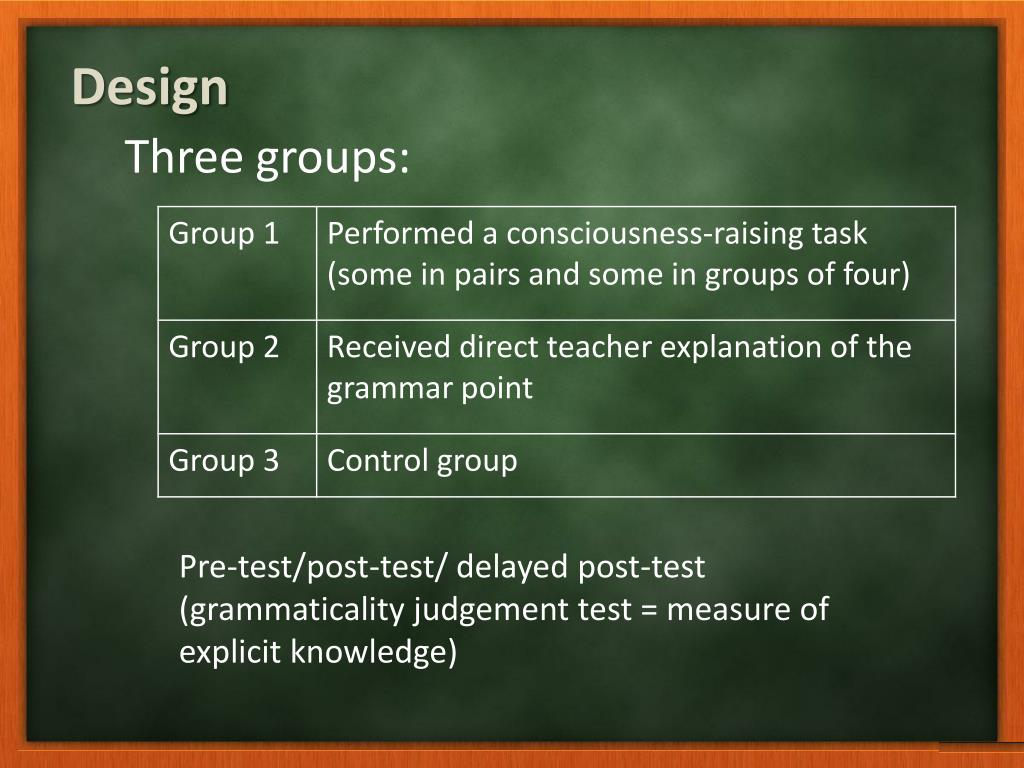 Design

Three groups:

| Group 1 | Performed a consciousness-raising task (some in pairs and some in groups of four) |
|---|---|
| Group 2 | Received direct teacher explanation of the grammar point |
| Group 3 | Control group |

Pre-test/post-test/ delayed post-test (grammaticality judgement test = measure of explicit knowledge)